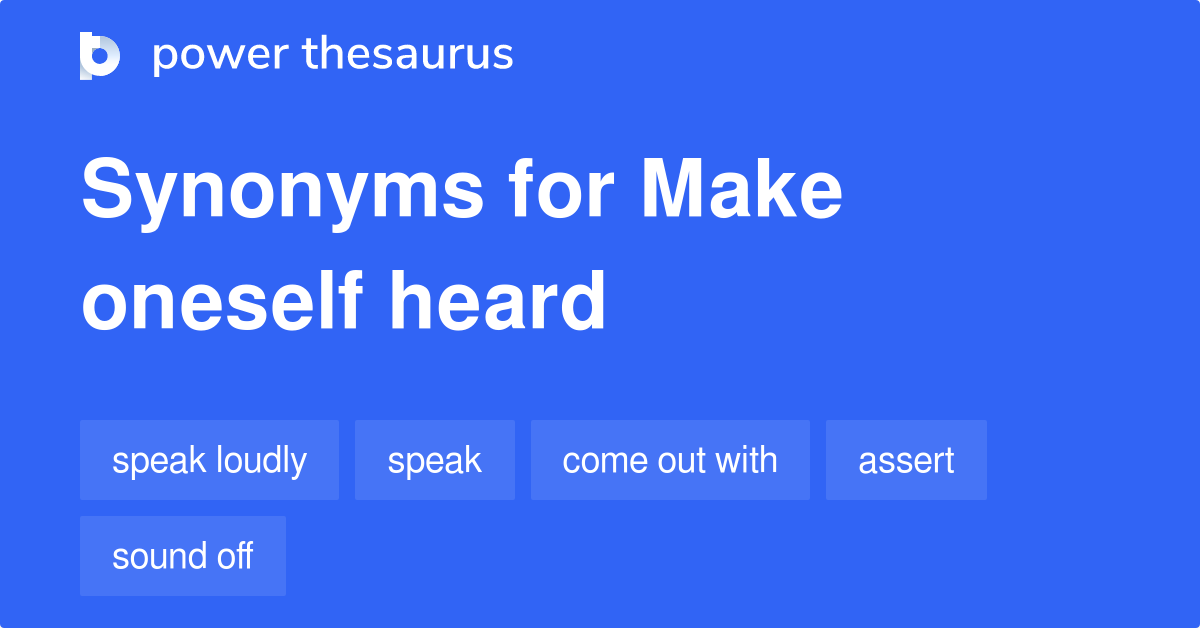 power thesaurus

Synonyms for Make oneself heard

speak loudly
speak
come out with
assert
sound off